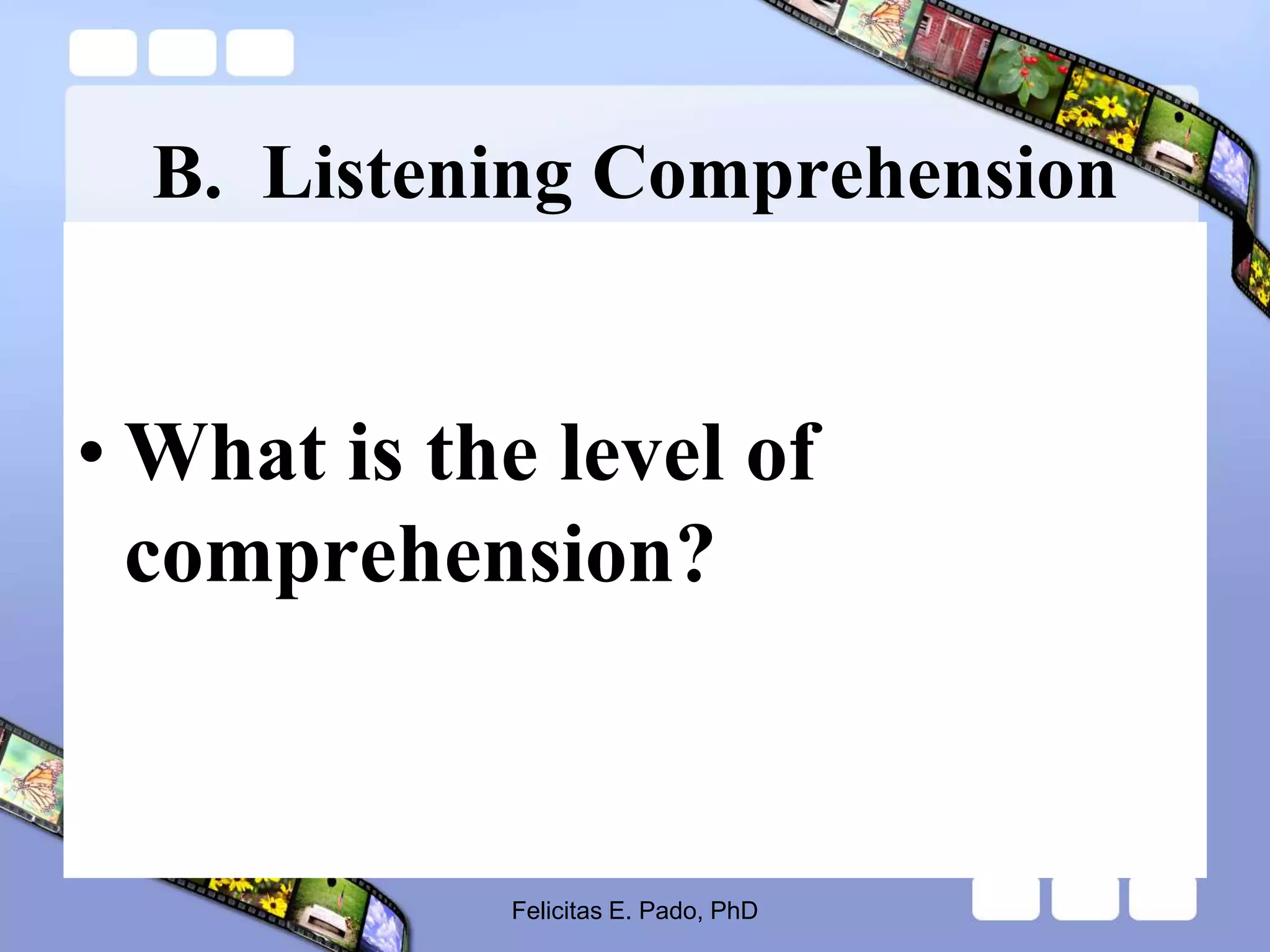 B. Listening Comprehension

• What is the level of comprehension?

Felicitas E. Pado, PhD